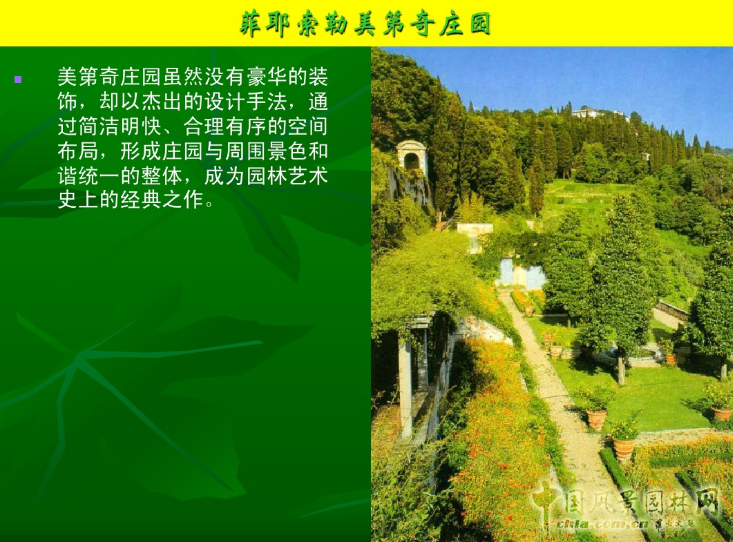 菲耶索勒美第奇庄园

美第奇庄园虽然没有豪华的装饰，却以杰出的设计手法，通过简洁明快、合理有序的空间布局，形成庄园与周围景色和谐统一的整体，成为园林艺术史上的经典之作。

中国风景园林网
chla.com.cn